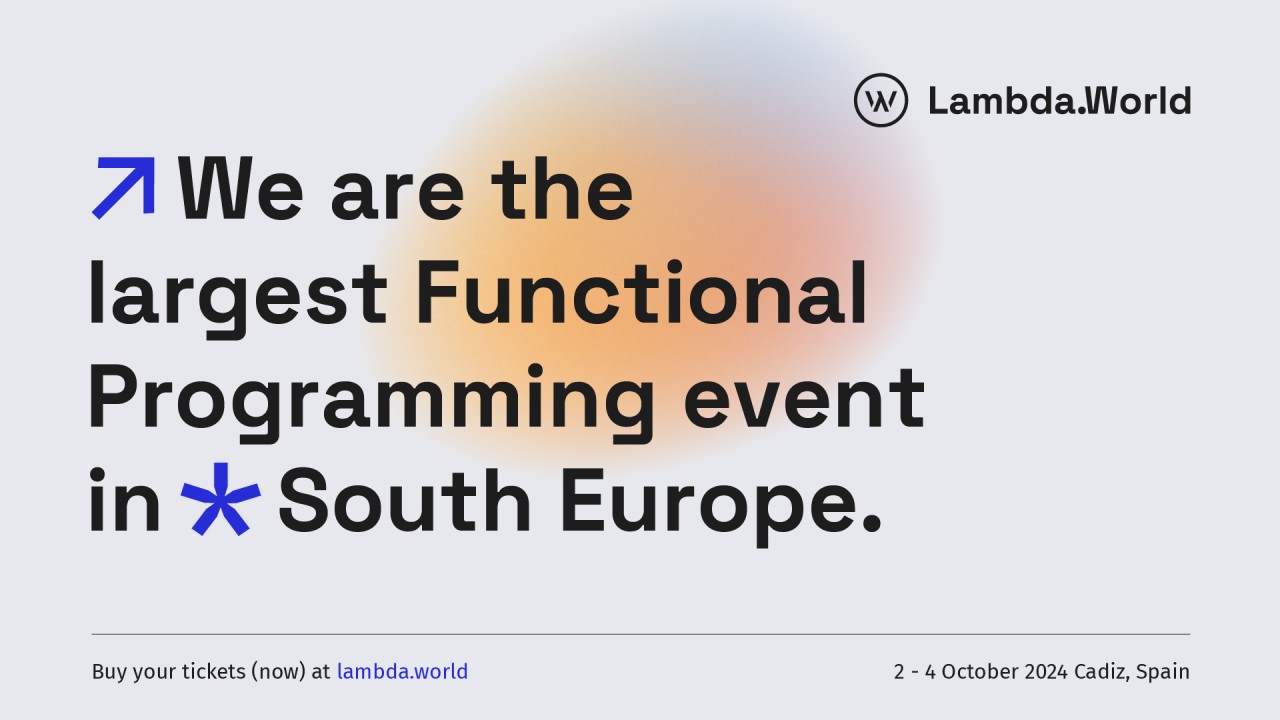 Lambda.World

We are the largest Functional Programming event in South Europe.

Buy your tickets (now) at lambda.world

2 - 4 October 2024 Cadiz, Spain